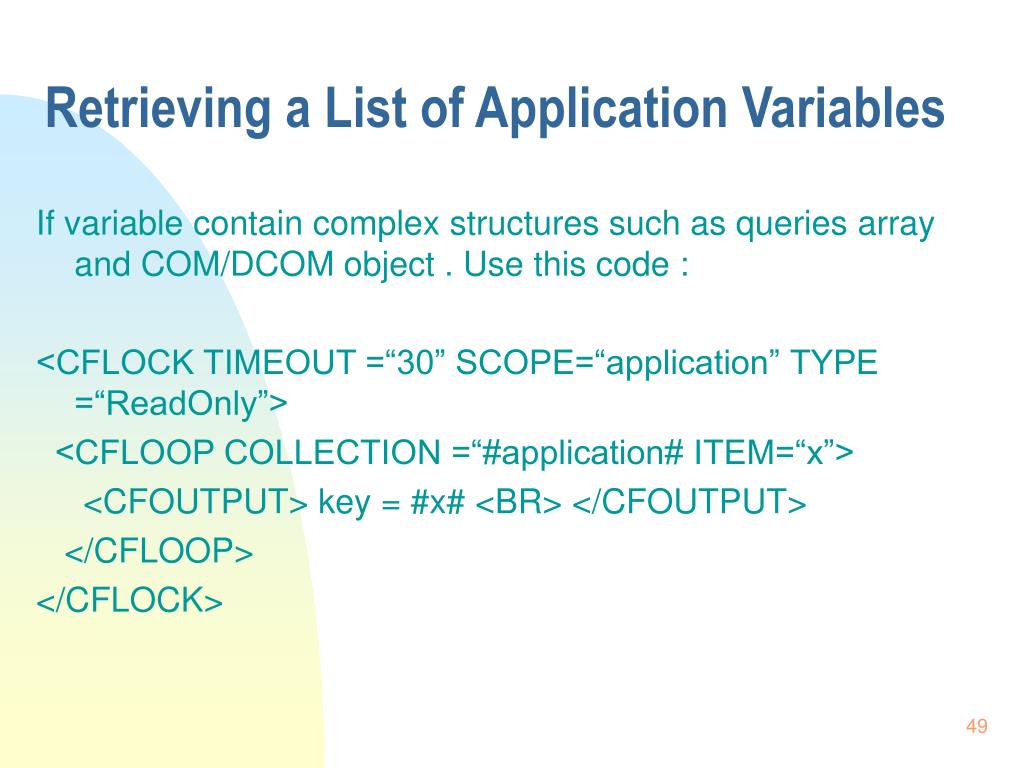 Retrieving a List of Application Variables

If variable contain complex structures such as queries array and COM/DCOM object . Use this code :

<CFLOCK TIMEOUT =“30” SCOPE=“application” TYPE =“ReadOnly”>
<CFLOOP COLLECTION =“#application# ITEM=“x”>
<CFOUTPUT> key = #x# <BR> </CFOUTPUT>
</CFLOOP>
</CFLOCK>

49